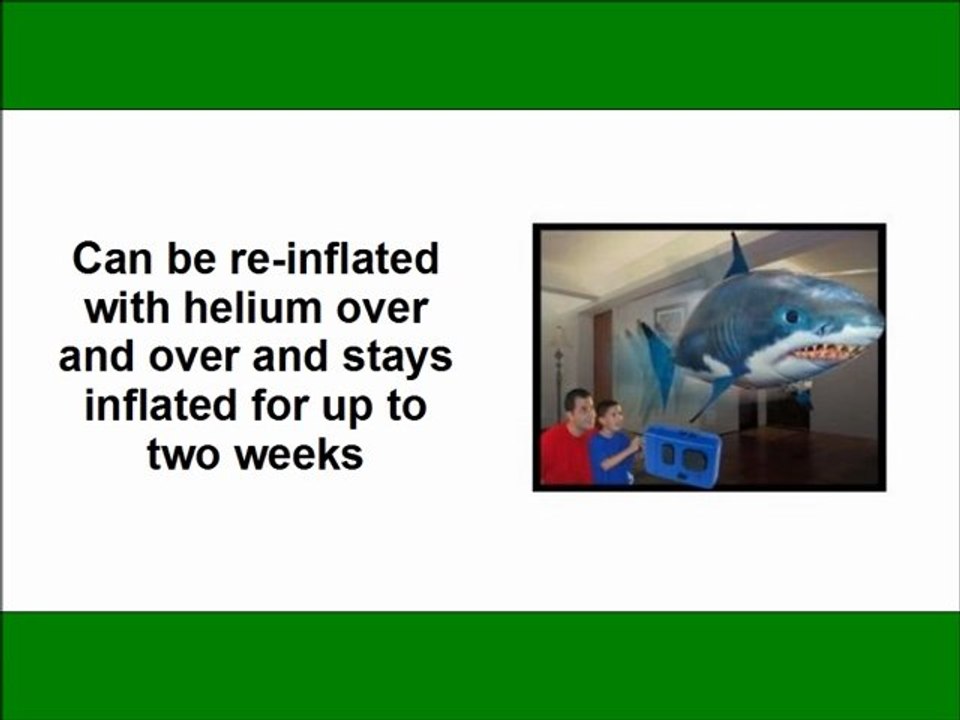 Can be re-inflated with helium over and over and stays inflated for up to two weeks